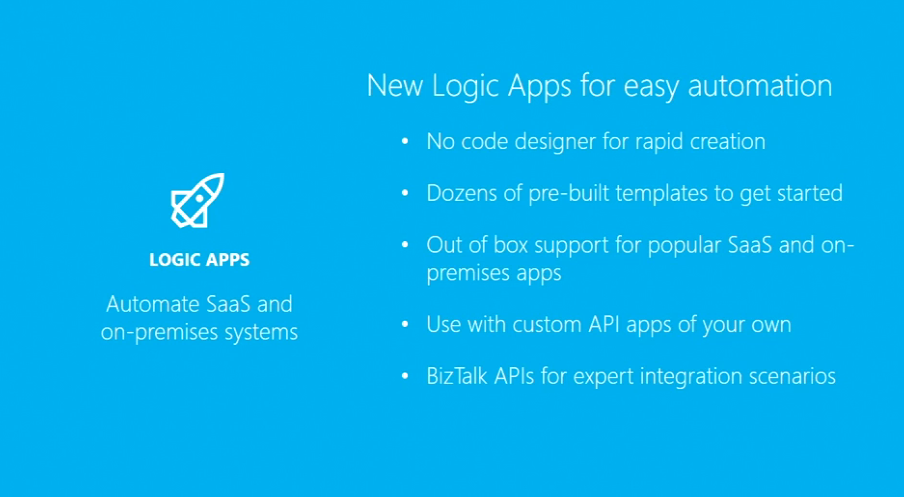 LOGIC APPS

Automate SaaS and on-premises systems

New Logic Apps for easy automation

• No code designer for rapid creation

• Dozens of pre-built templates to get started

• Out of box support for popular SaaS and on-premises apps

• Use with custom API apps of your own

• BizTalk APIs for expert integration scenarios